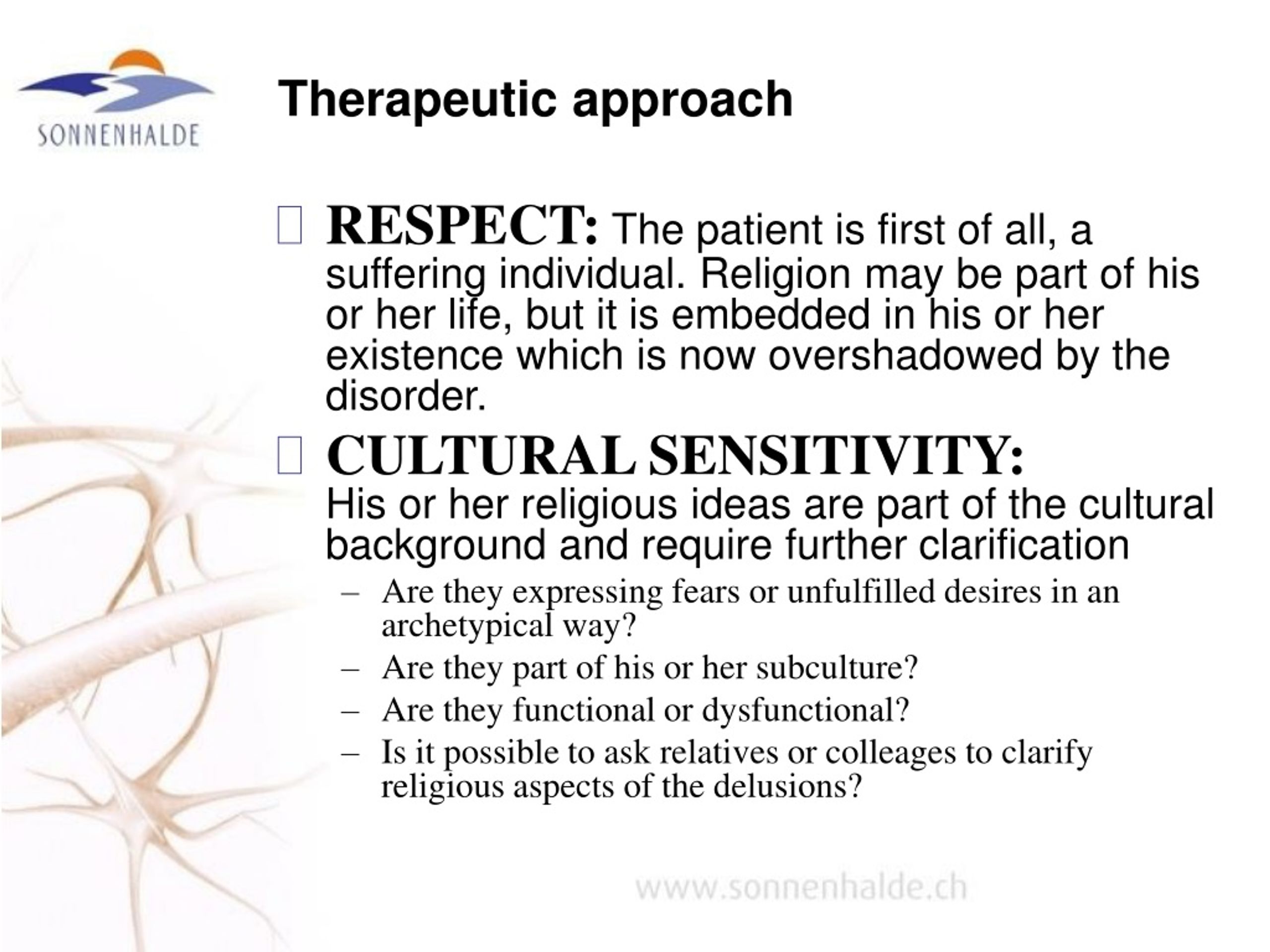 SONNENHALDE

Therapeutic approach

RESPECT: The patient is first of all, a suffering individual. Religion may be part of his or her life, but it is embedded in his or her existence which is now overshadowed by the disorder.

CULTURAL SENSITIVITY: His or her religious ideas are part of the cultural background and require further clarification

– Are they expressing fears or unfulfilled desires in an archetypical way?
– Are they part of his or her subculture?
– Are they functional or dysfunctional?
– Is it possible to ask relatives or colleages to clarify religious aspects of the delusions?

www.sonnenhalde.ch